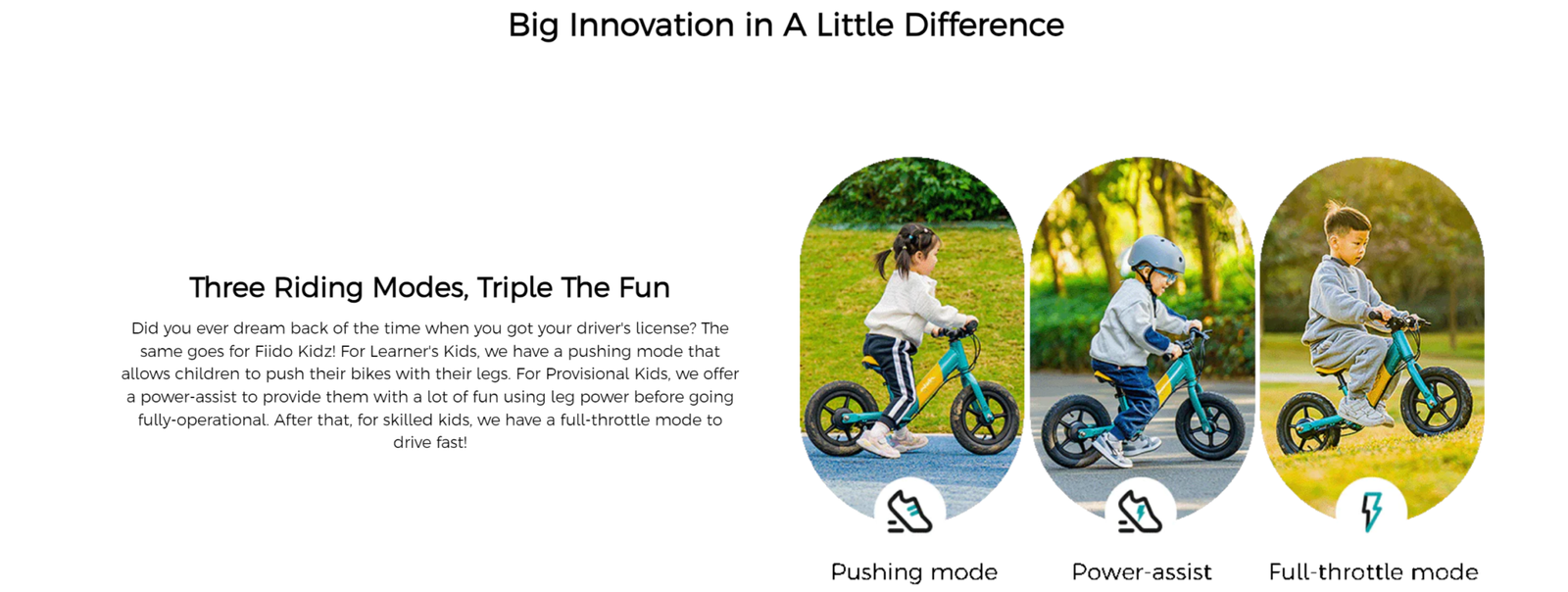 Big Innovation in A Little Difference

Three Riding Modes, Triple The Fun

Did you ever dream back of the time when you got your driver's license? The same goes for Fiido Kidz! For Learner's Kids, we have a pushing mode that allows children to push their bikes with their legs. For Provisional Kids, we offer a power-assist to provide them with a lot of fun using leg power before going fully-operational. After that, for skilled kids, we have a full-throttle mode to drive fast!

Pushing mode

Power-assist

Full-throttle mode